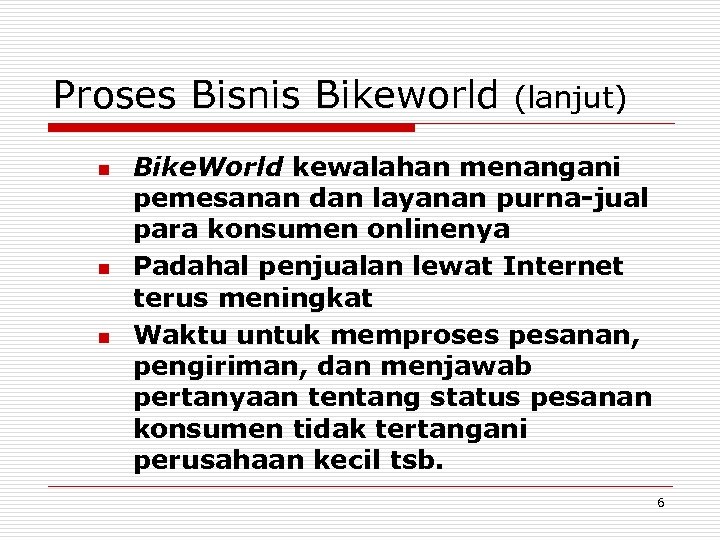 Proses Bisnis Bikeworld (lanjut)

- BikeWorld kewalahan menangani pemesanan dan layanan purna-jual para konsumen onlinenya
- Padahal penjualan lewat Internet terus meningkat
- Waktu untuk memproses pesanan, pengiriman, dan menjawab pertanyaan tentang status pesanan konsumen tidak tertangani perusahaan kecil tsb.

6